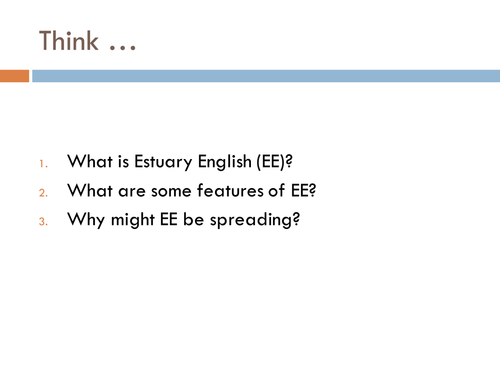 Think …

1. What is Estuary English (EE)?
2. What are some features of EE?
3. Why might EE be spreading?